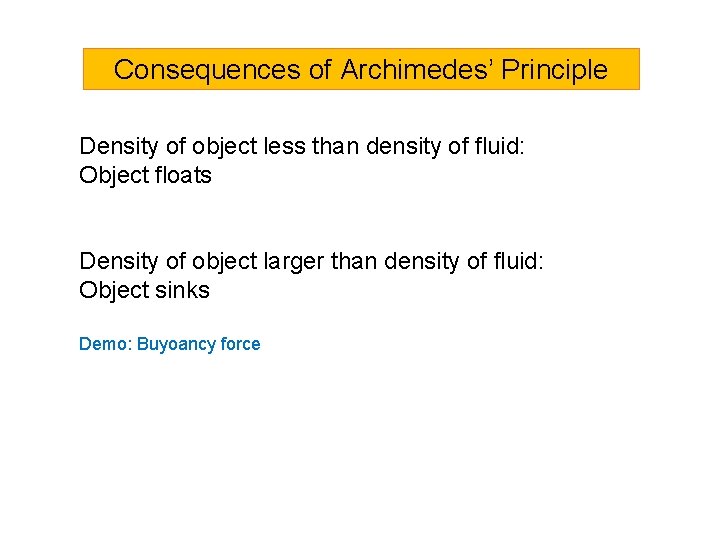 Consequences of Archimedes' Principle

Density of object less than density of fluid:
Object floats

Density of object larger than density of fluid:
Object sinks

Demo: Buyoancy force